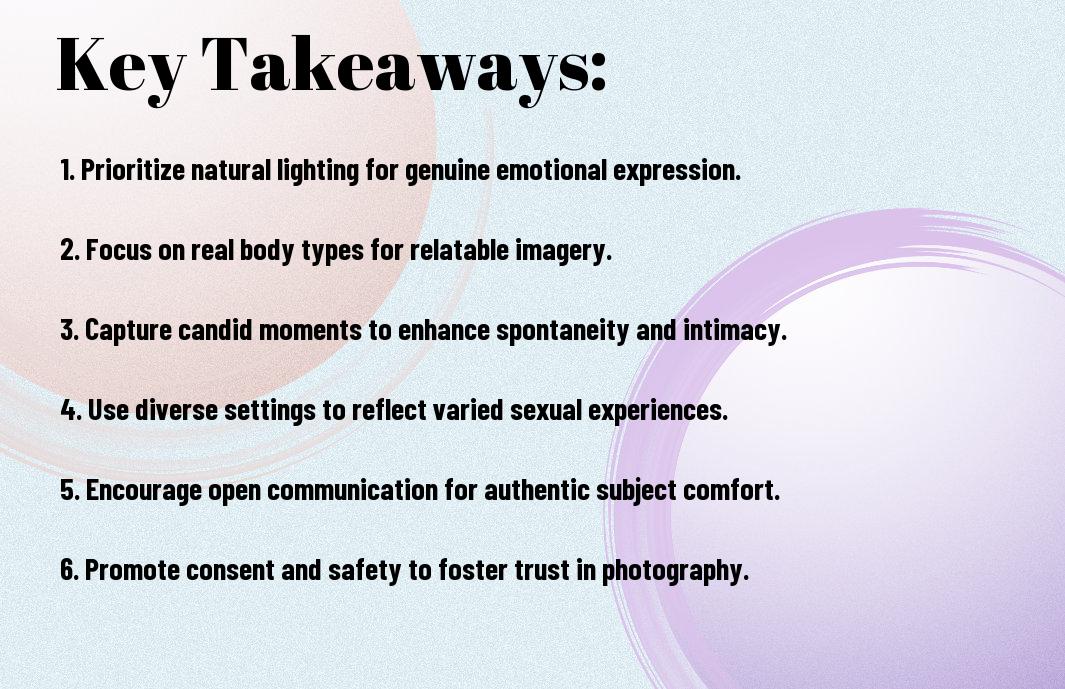 Key Takeaways:

1. Prioritize natural lighting for genuine emotional expression.

2. Focus on real body types for relatable imagery.

3. Capture candid moments to enhance spontaneity and intimacy.

4. Use diverse settings to reflect varied sexual experiences.

5. Encourage open communication for authentic subject comfort.

6. Promote consent and safety to foster trust in photography.